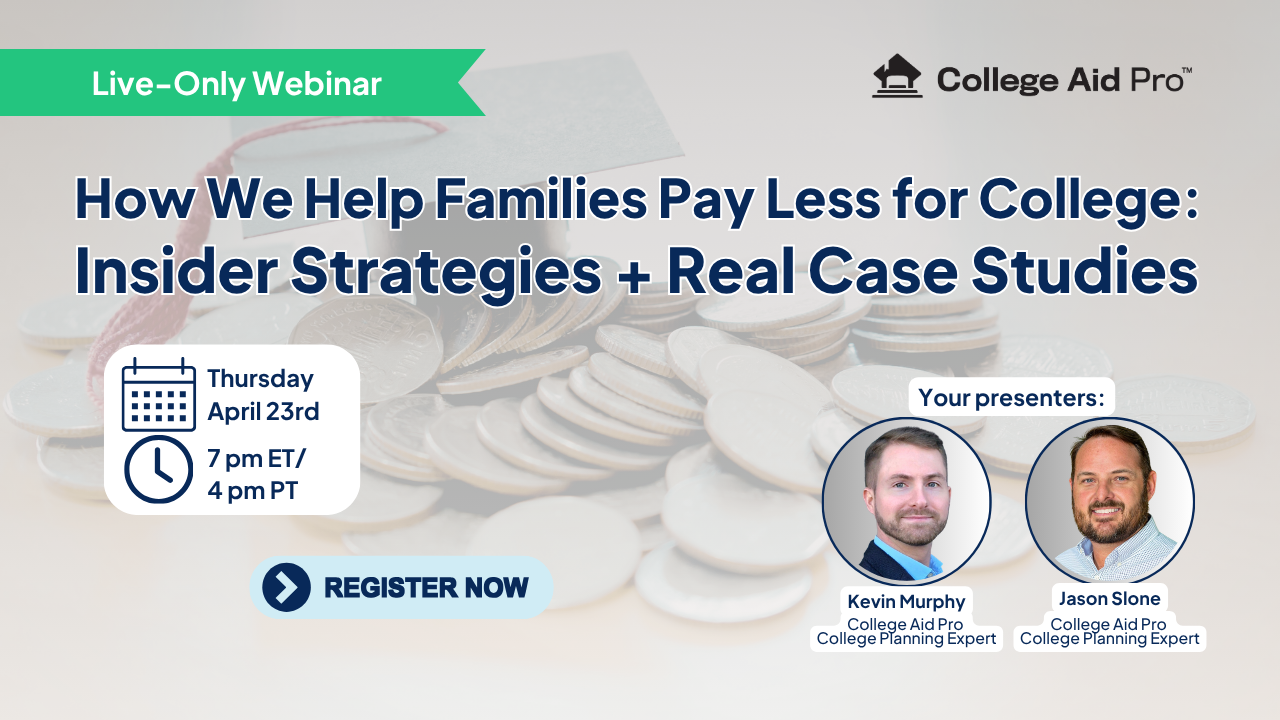 Live-Only Webinar

College Aid Pro™

How We Help Families Pay Less for College: Insider Strategies + Real Case Studies

Thursday April 23rd

7 pm ET/ 4 pm PT

REGISTER NOW

Your presenters:

Kevin Murphy
College Aid Pro
College Planning Expert

Jason Slone
College Aid Pro
College Planning Expert